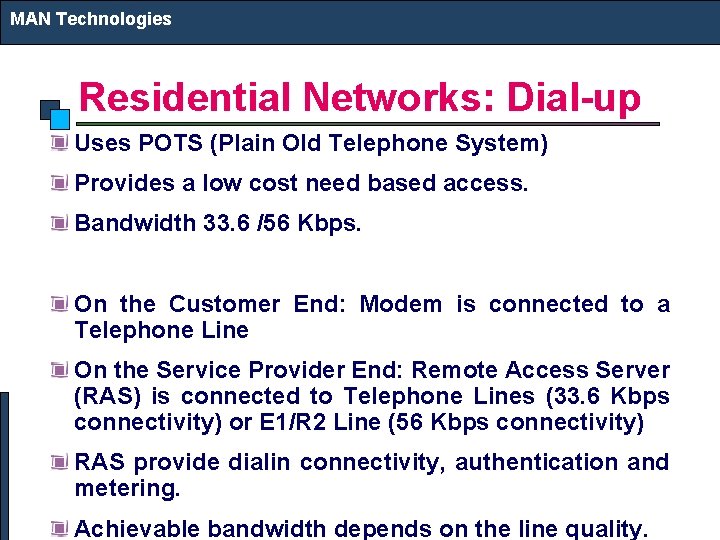 MAN Technologies

Residential Networks: Dial-up

Uses POTS (Plain Old Telephone System)

Provides a low cost need based access.

Bandwidth 33.6 /56 Kbps.

On the Customer End: Modem is connected to a Telephone Line

On the Service Provider End: Remote Access Server (RAS) is connected to Telephone Lines (33.6 Kbps connectivity) or E1/R2 Line (56 Kbps connectivity)

RAS provide dialin connectivity, authentication and metering.

Achievable bandwidth depends on the line quality.